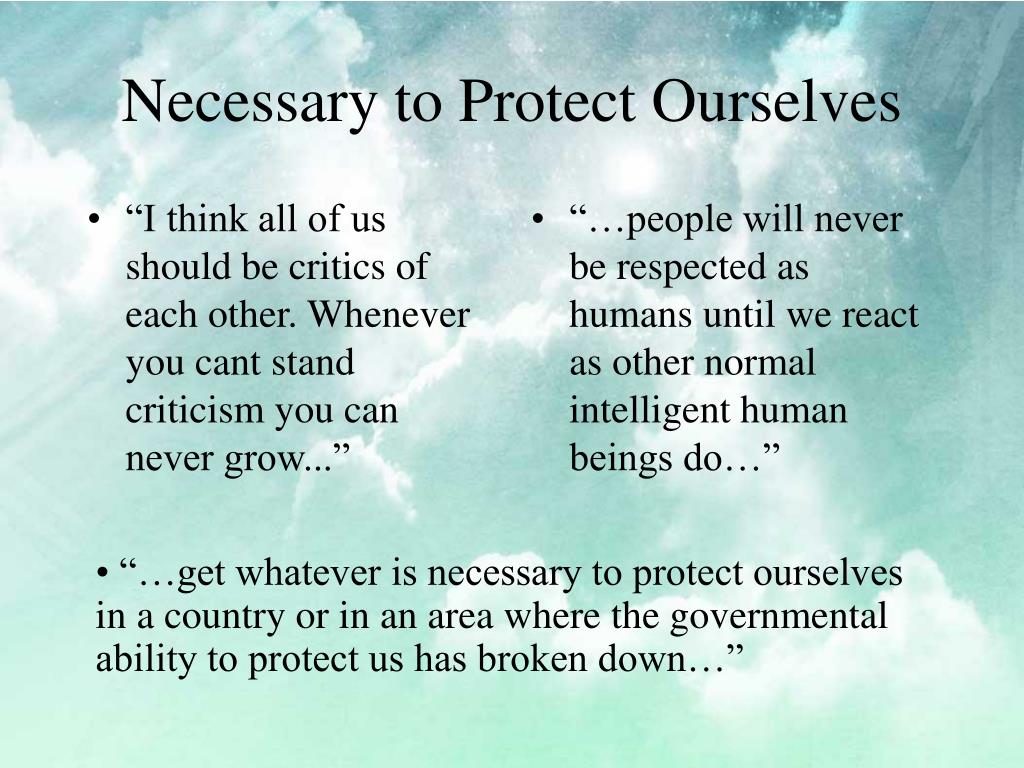 Necessary to Protect Ourselves

• “I think all of us should be critics of each other. Whenever you cant stand criticism you can never grow...”

• “…people will never be respected as humans until we react as other normal intelligent human beings do…”

• “…get whatever is necessary to protect ourselves in a country or in an area where the governmental ability to protect us has broken down…”